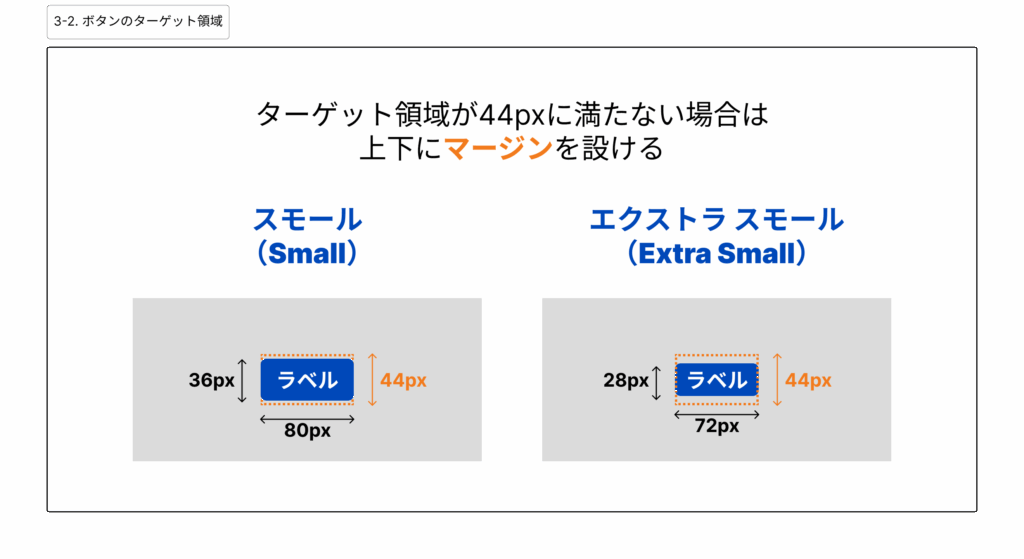 3-2. ボタンのターゲット領域

ターゲット領域が44pxに満たない場合は
上下にマージンを設ける

スモール
（Small）

36px ラベル 44px
80px

エクストラ スモール
（Extra Small）

28px ラベル 44px
72px